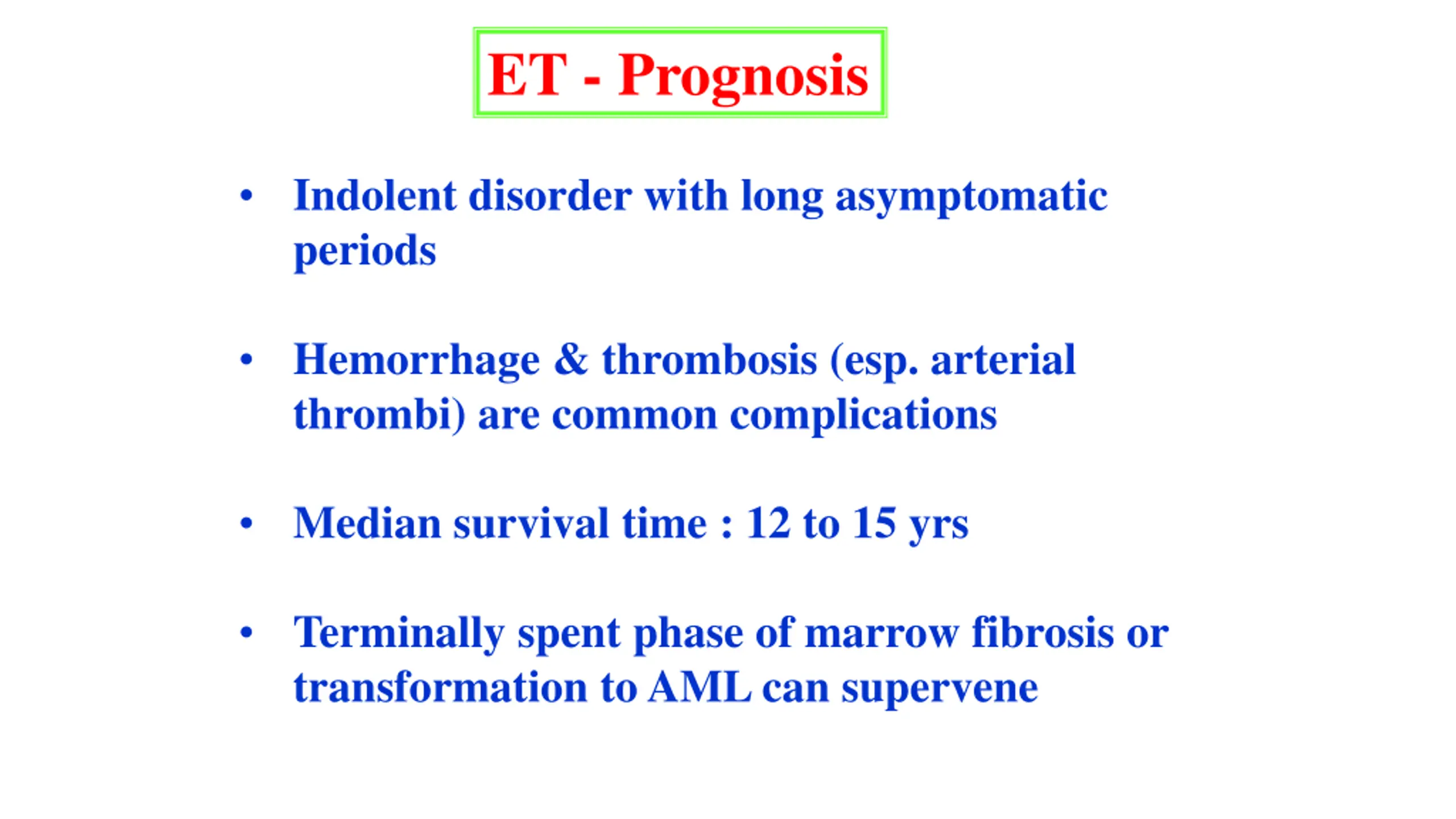 ET - Prognosis

• Indolent disorder with long asymptomatic periods

• Hemorrhage & thrombosis (esp. arterial thrombi) are common complications

• Median survival time : 12 to 15 yrs

• Terminally spent phase of marrow fibrosis or transformation to AML can supervene